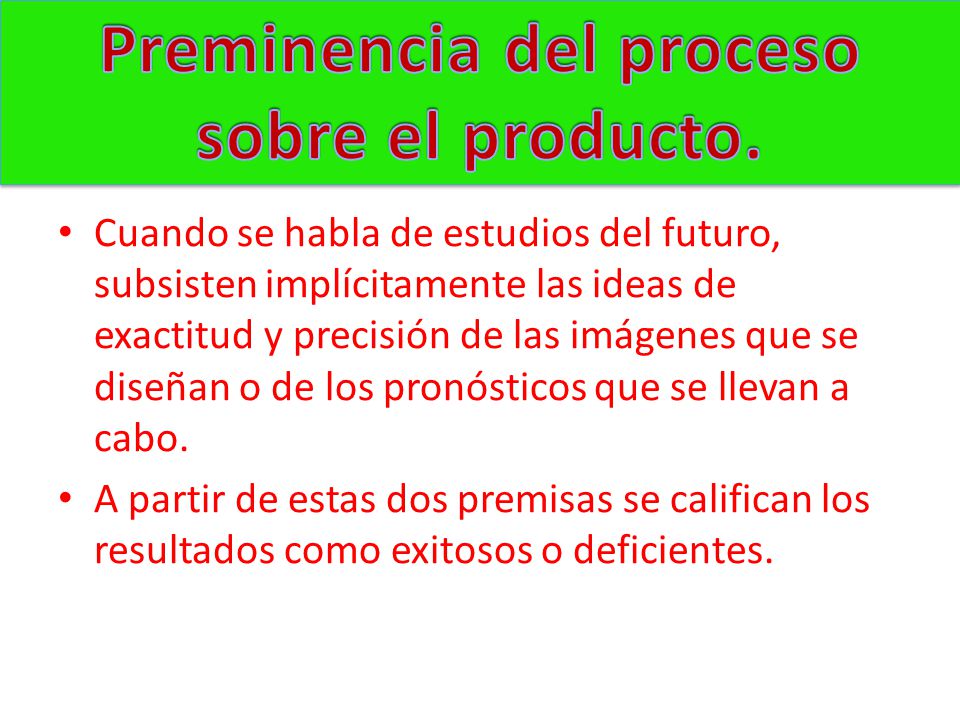 Preminencia del proceso sobre el producto.

• Cuando se habla de estudios del futuro, subsisten implícitamente las ideas de exactitud y precisión de las imágenes que se diseñan o de los pronósticos que se llevan a cabo.

• A partir de estas dos premisas se califican los resultados como exitosos o deficientes.